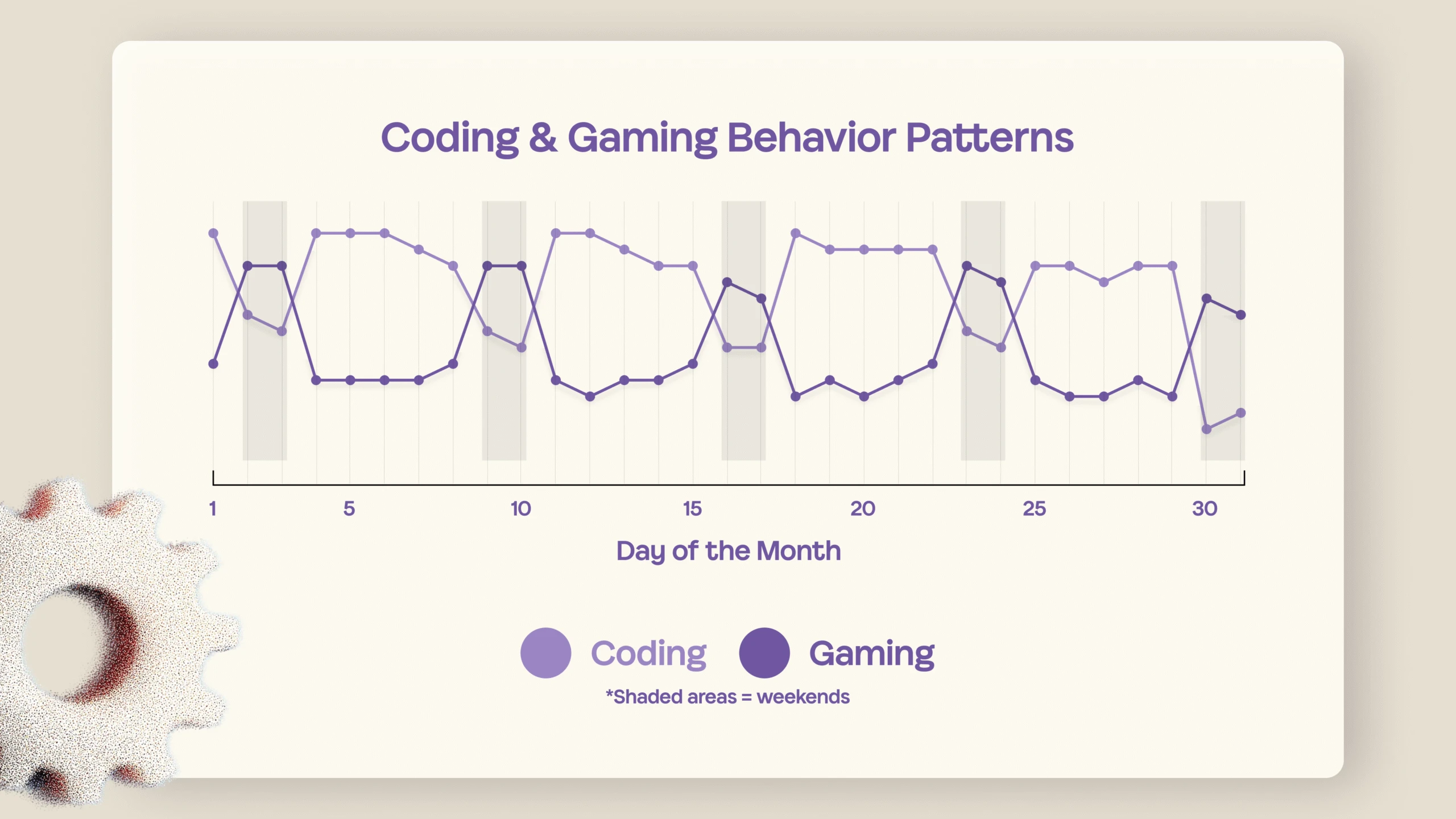 Coding & Gaming Behavior Patterns

1
5
10
15
20
25
30

Day of the Month

Coding Gaming

*Shaded areas = weekends